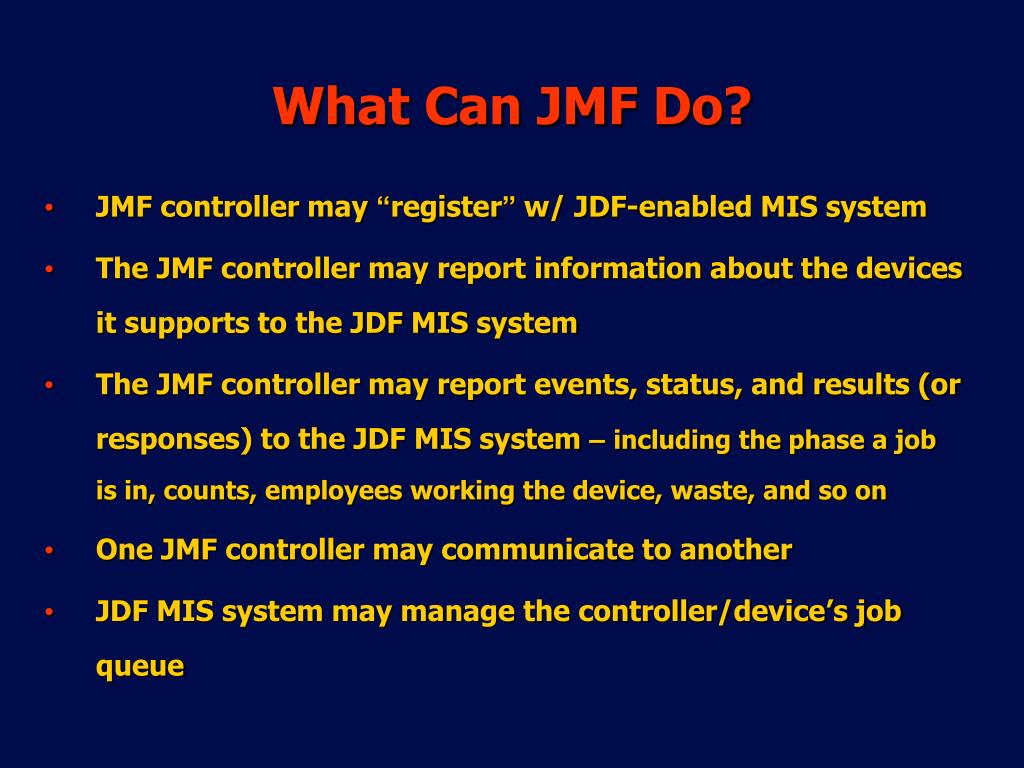 What Can JMF Do?

• JMF controller may “register” w/ JDF-enabled MIS system
• The JMF controller may report information about the devices it supports to the JDF MIS system
• The JMF controller may report events, status, and results (or responses) to the JDF MIS system – including the phase a job is in, counts, employees working the device, waste, and so on
• One JMF controller may communicate to another
• JDF MIS system may manage the controller/device’s job queue